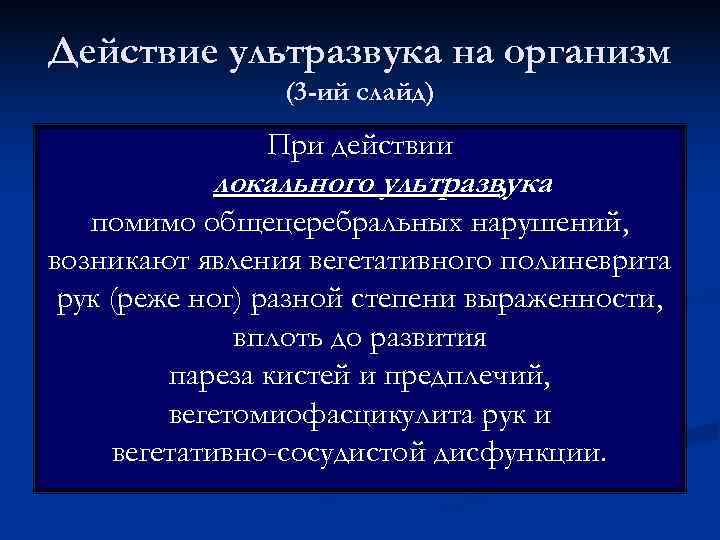 Действие ультразвука на организм
(3-ий слайд)

При действии
локального ультразвука
помимо общецеребральных нарушений, возникают явления вегетативного полиневрита рук (реже ног) разной степени выраженности, вплоть до развития пареза кистей и предплечий, вегетомиофасцикулита рук и вегетативно-сосудистой дисфункции.